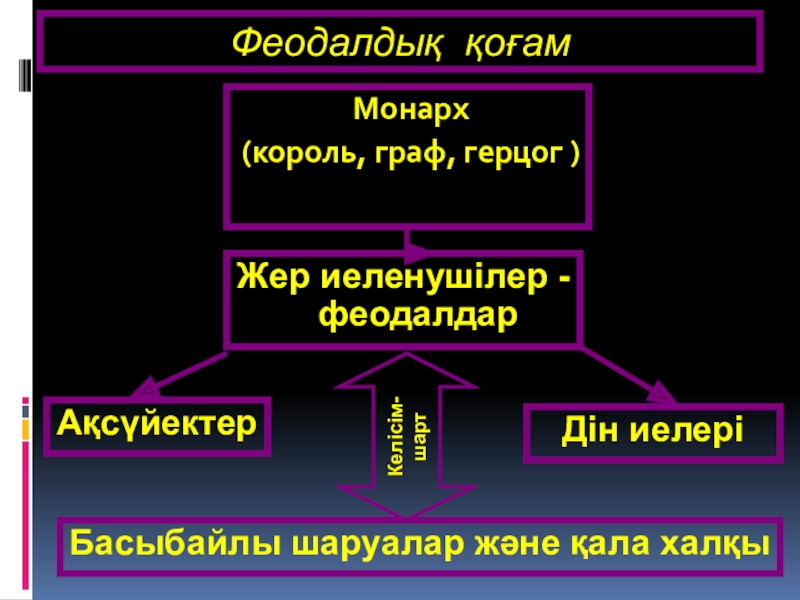 Феодалдық қоғам

Монарх
(король, граф, герцог )

Жер иеленушілер - феодалдар

Ақсүйектер

Келісім-шарт

Дін иелері

Басыбайлы шаруалар және қала халқы